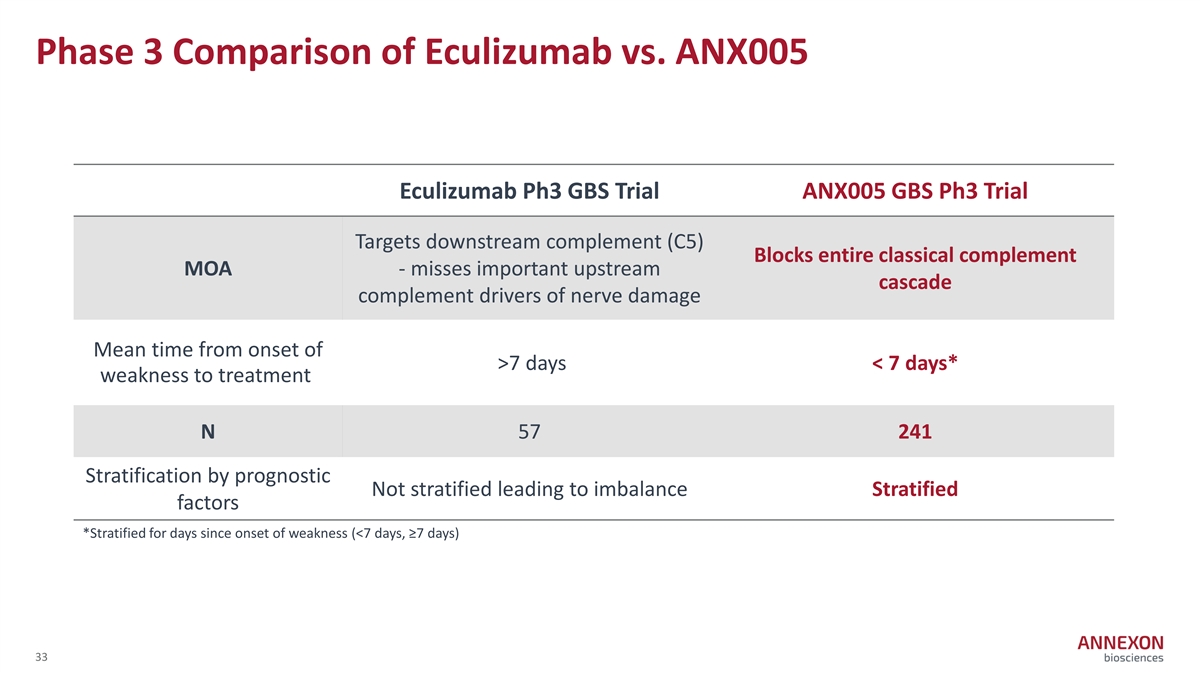 Phase 3 Comparison of Eculizumab vs. ANX005

| | Eculizumab Ph3 GBS Trial | ANX005 GBS Ph3 Trial |
|---|---|---|
| MOA | Targets downstream complement (C5) - misses important upstream complement drivers of nerve damage | Blocks entire classical complement cascade |
| Mean time from onset of weakness to treatment | >7 days | < 7 days* |
| N | 57 | 241 |
| Stratification by prognostic factors | Not stratified leading to imbalance | Stratified |

*Stratified for days since onset of weakness (<7 days, ≥7 days)

33

ANNEXON
biosciences